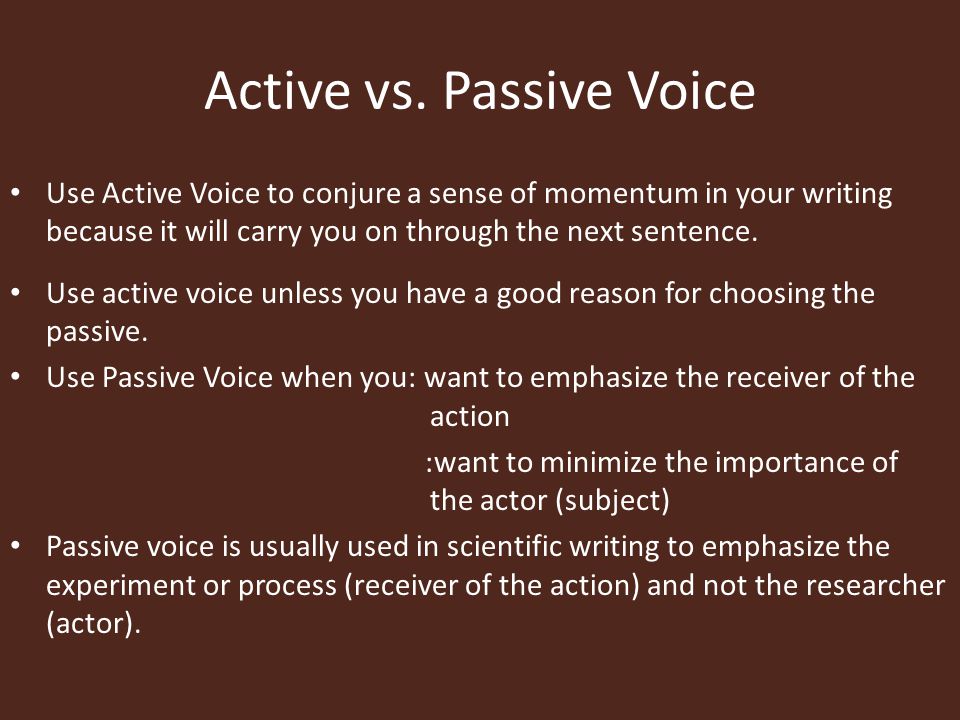 Active vs. Passive Voice

• Use Active Voice to conjure a sense of momentum in your writing because it will carry you on through the next sentence.

• Use active voice unless you have a good reason for choosing the passive.

• Use Passive Voice when you: want to emphasize the receiver of the action

:want to minimize the importance of the actor (subject)

• Passive voice is usually used in scientific writing to emphasize the experiment or process (receiver of the action) and not the researcher (actor).